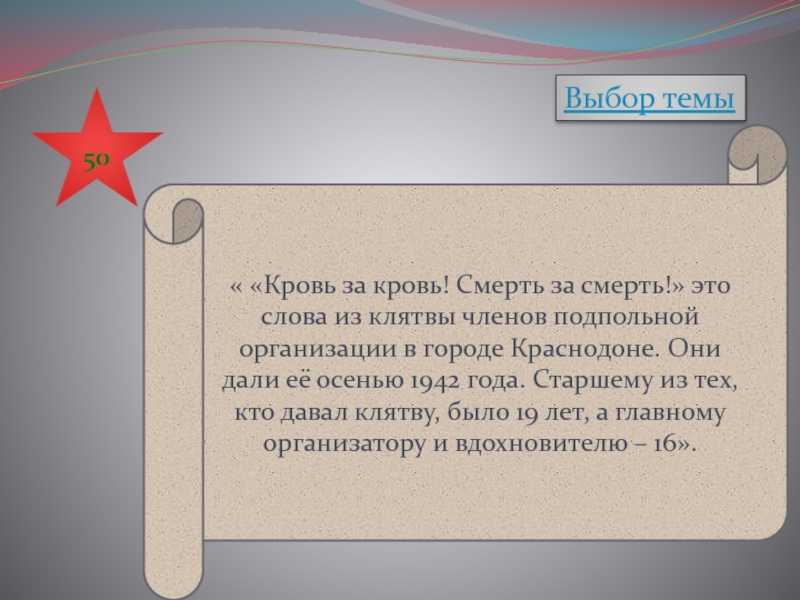 Выбор темы

50

« «Кровь за кровь! Смерть за смерть!» это слова из клятвы членов подпольной организации в городе Краснодоне. Они дали её осенью 1942 года. Старшему из тех, кто давал клятву, было 19 лет, а главному организатору и вдохновителю – 16».